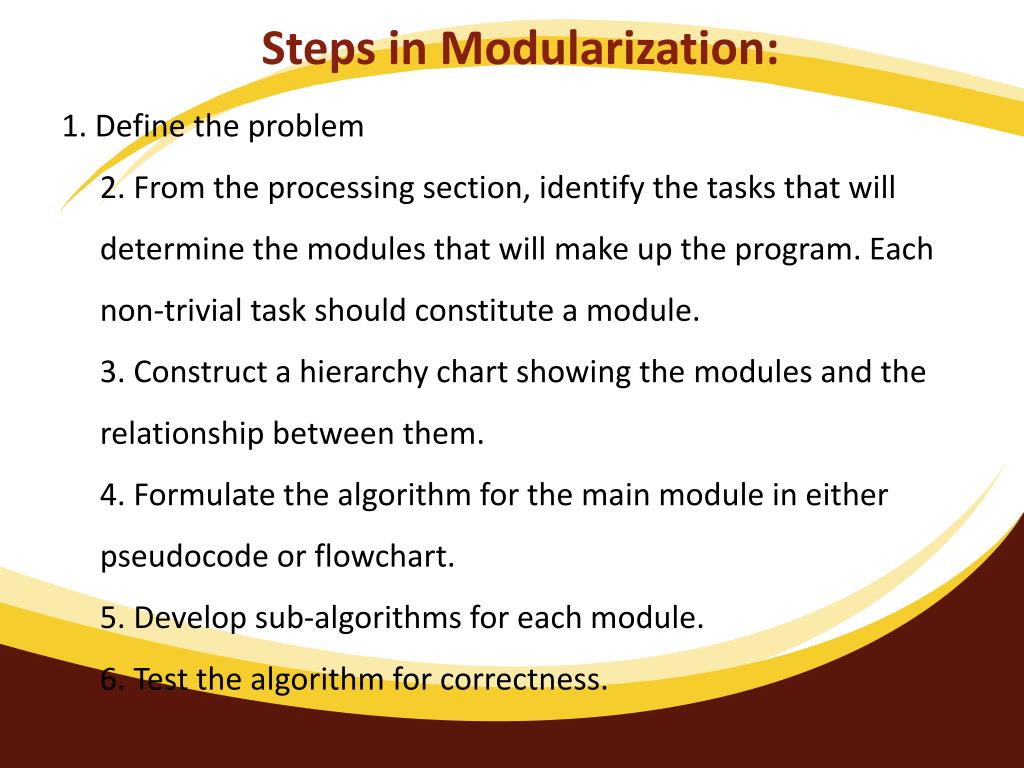 Steps in Modularization:

1. Define the problem

2. From the processing section, identify the tasks that will determine the modules that will make up the program. Each non-trivial task should constitute a module.

3. Construct a hierarchy chart showing the modules and the relationship between them.

4. Formulate the algorithm for the main module in either pseudocode or flowchart.

5. Develop sub-algorithms for each module.

6. Test the algorithm for correctness.